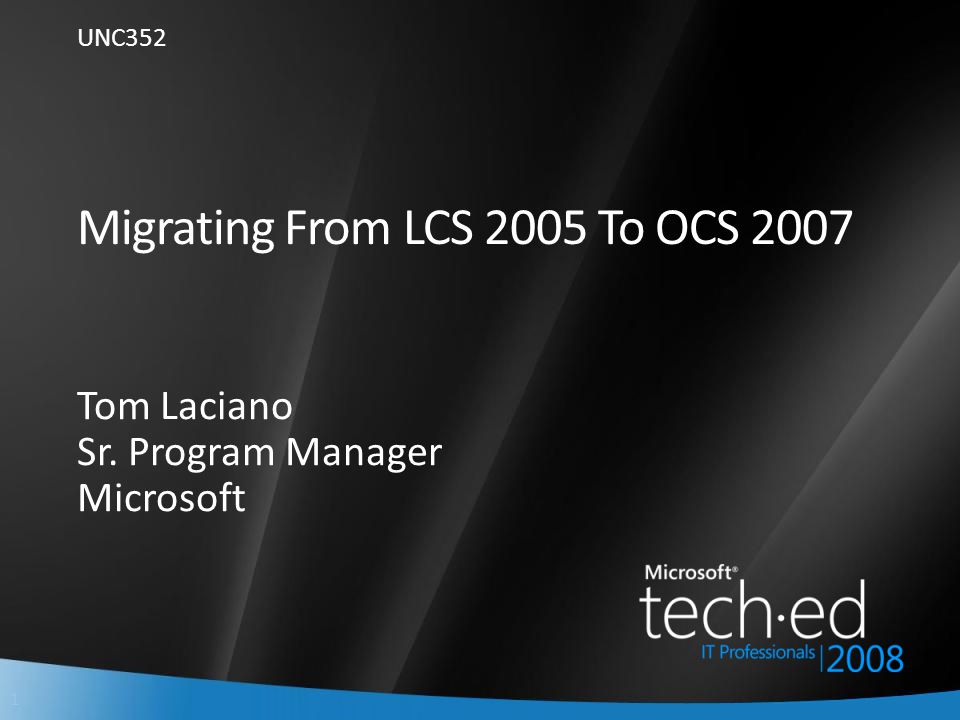 UNC352

Migrating From LCS 2005 To OCS 2007

Tom Laciano
Sr. Program Manager
Microsoft

Microsoft®
tech·ed
IT Professionals | 2008

1